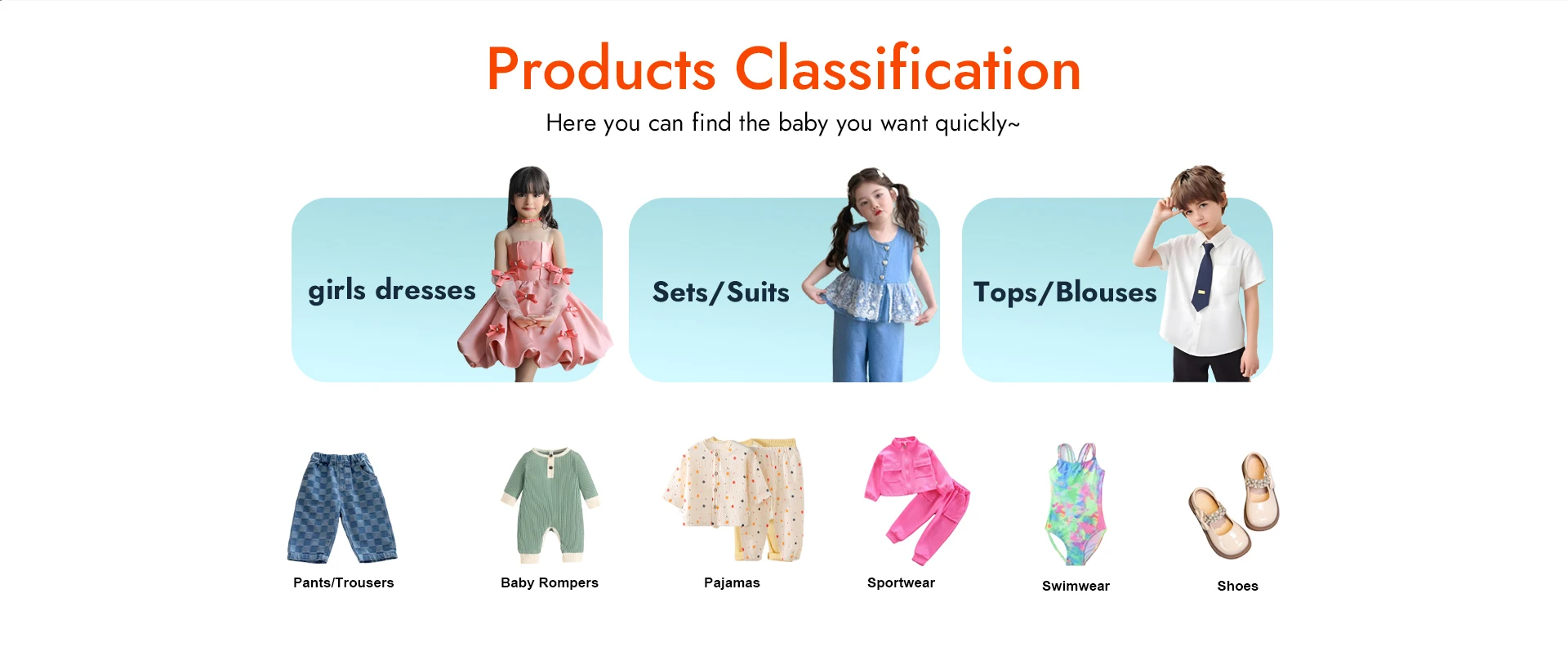 Products Classification

Here you can find the baby you want quickly~

girls dresses

Sets/Suits

Tops/Blouses

Pants/Trousers

Baby Rompers

Pajamas

Sportwear

Swimwear

Shoes